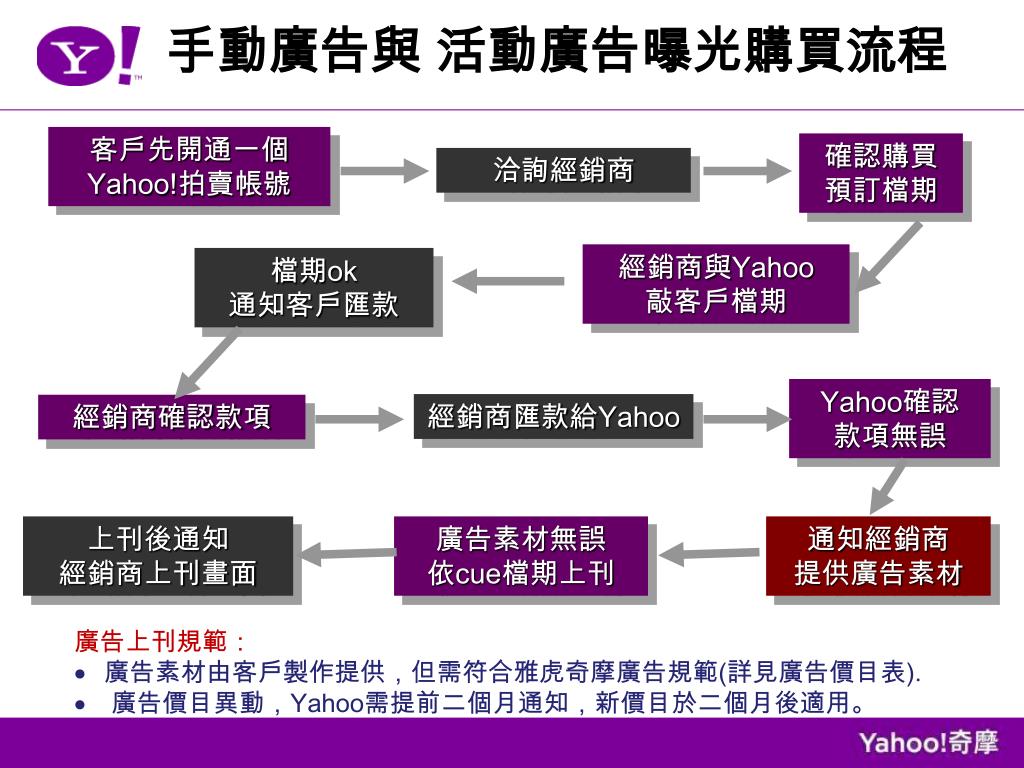 Y!

手動廣告與 活動廣告曝光購買流程

客戶先開通一個
Yahoo!拍賣帳號

洽詢經銷商

確認購買
預訂檔期

經銷商與Yahoo
敲客戶檔期

檔期ok
通知客戶匯款

經銷商確認款項

經銷商匯款給Yahoo

Yahoo確認
款項無誤

通知經銷商
提供廣告素材

廣告素材無誤
依cue檔期上刊

上刊後通知
經銷商上刊畫面

廣告上刊規範：
• 廣告素材由客戶製作提供，但需符合雅虎奇摩廣告規範(詳見廣告價目表).
• 廣告價目異動，Yahoo需提前二個月通知，新價目於二個月後適用。

Yahoo!奇摩